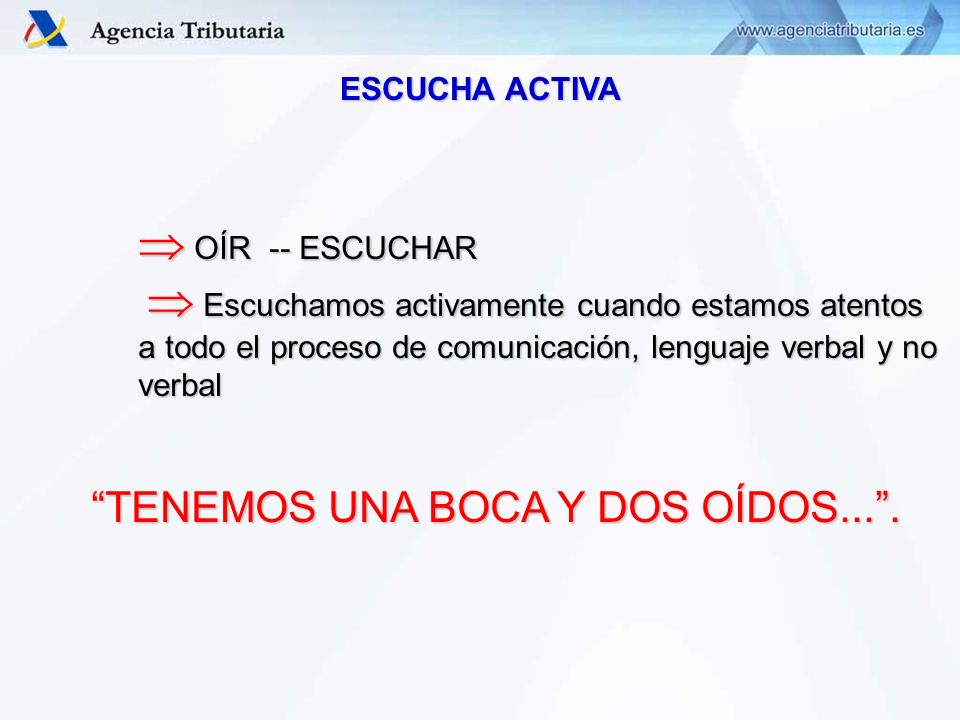 Agencia Tributaria

www.agenciatributaria.es

ESCUCHA ACTIVA

$\Rightarrow$ OÍR -- ESCUCHAR

$\Rightarrow$ Escuchamos activamente cuando estamos atentos a todo el proceso de comunicación, lenguaje verbal y no verbal

“TENEMOS UNA BOCA Y DOS OÍDOS...”.